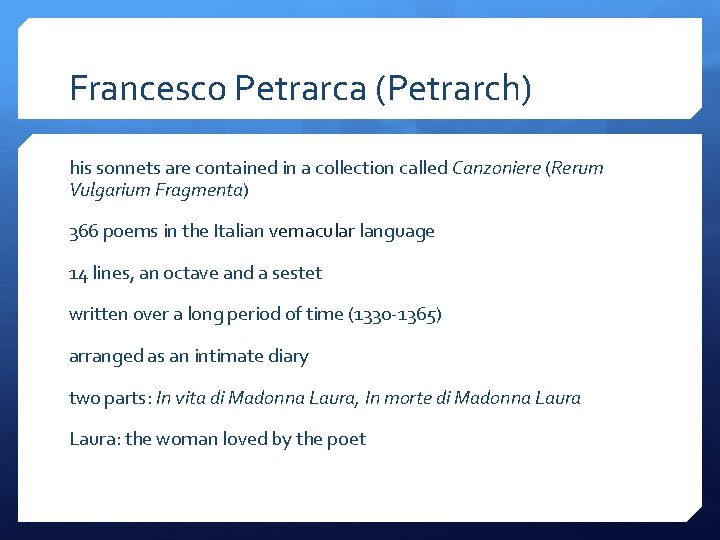 Francesco Petrarca (Petrarch)

his sonnets are contained in a collection called Canzoniere (Rerum Vulgarium Fragmenta)

366 poems in the Italian vernacular language

14 lines, an octave and a sestet

written over a long period of time (1330-1365)

arranged as an intimate diary

two parts: In vita di Madonna Laura, In morte di Madonna Laura

Laura: the woman loved by the poet